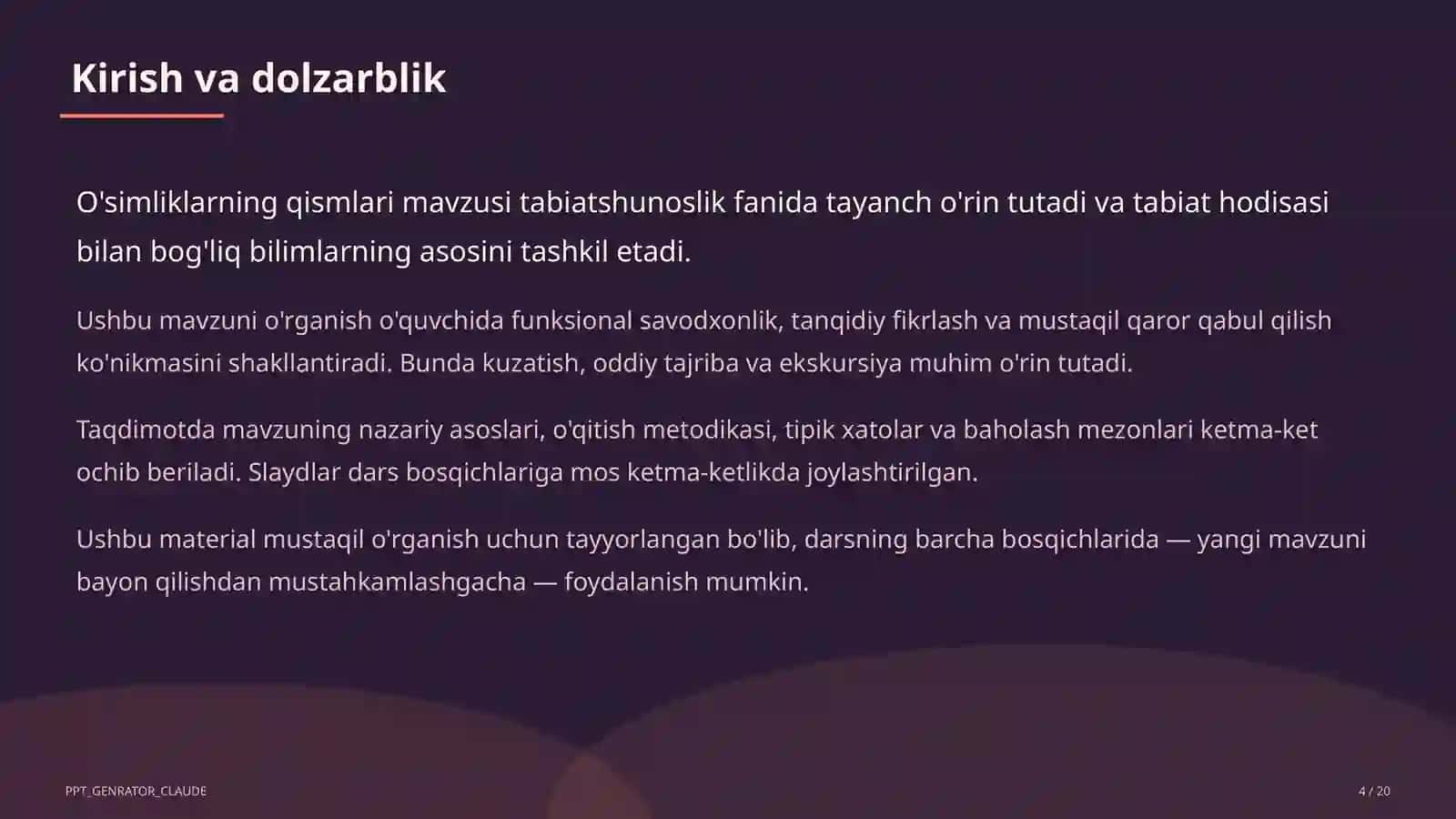 Kirish va dolzarblik

O'simliklarning qismlari mavzusi tabiatshunoslik fanida tayanch o'rin tutadi va tabiat hodisasi bilan bog'liq bilimlarning asosini tashkil etadi.

Ushbu mavzuni o'rganish o'quvchida funksional savodxonlik, tanqidiy fikrlash va mustaqil qaror qabul qilish ko'nikmasini shakllantiradi. Bunda kuzatish, oddiy tajriba va ekskursiya muhim o'rin tutadi.

Taqdimotda mavzuning nazariy asoslari, o'qitish metodikasi, tipik xatolar va baholash mezonlari ketma-ket ochib beriladi. Slaydlar dars bosqichlariga mos ketma-ketlikda joylashtirilgan.

Ushbu material mustaqil o'rganish uchun tayyorlangan bo'lib, darsning barcha bosqichlarida — yangi mavzuni bayon qilishdan mustahkamlashgacha — foydalanish mumkin.

PPT_GENRATOR_CLAUDE

4 / 20